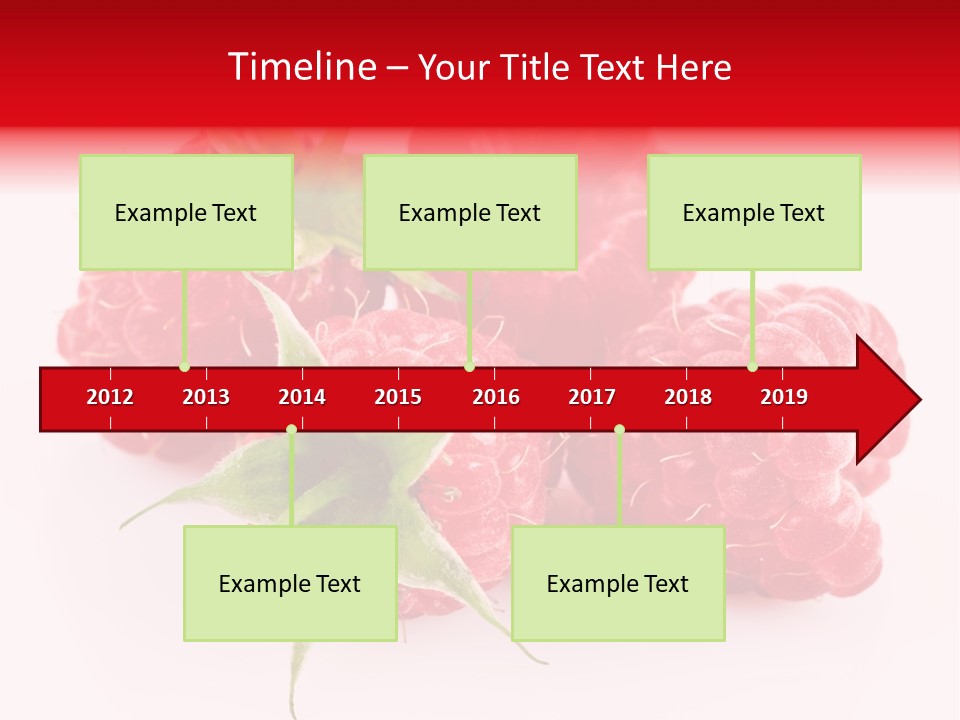 Timeline – Your Title Text Here

Example Text

Example Text

Example Text

2012 2013 2014 2015 2016 2017 2018 2019

Example Text

Example Text